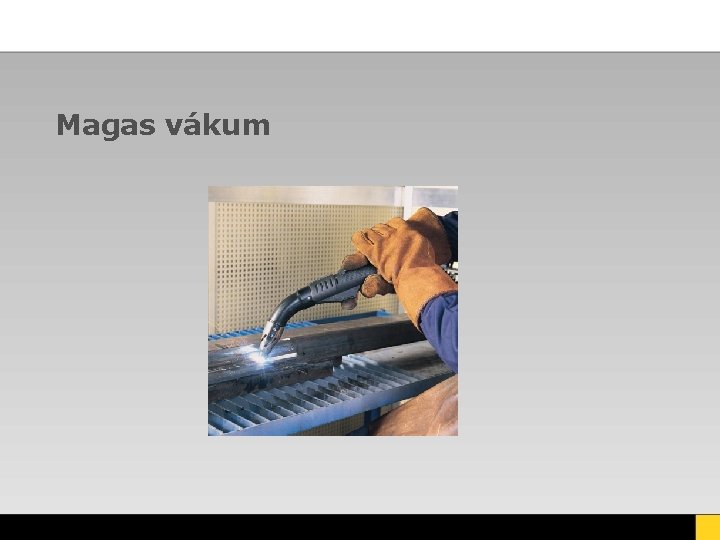 Magas vákum